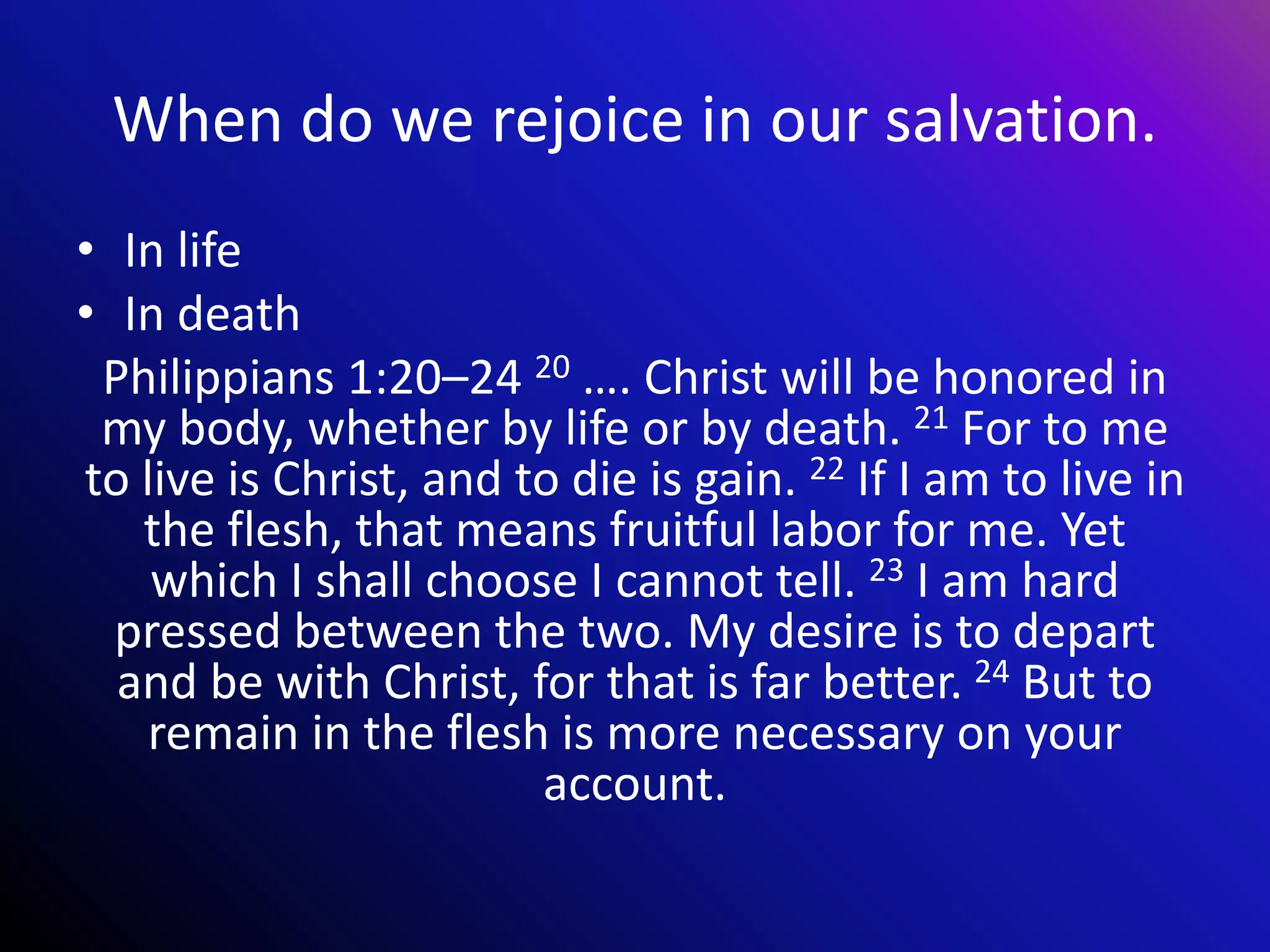 When do we rejoice in our salvation.

• In life
• In death

Philippians 1:20–24 $^{20}$ …. Christ will be honored in my body, whether by life or by death. $^{21}$ For to me to live is Christ, and to die is gain. $^{22}$ If I am to live in the flesh, that means fruitful labor for me. Yet which I shall choose I cannot tell. $^{23}$ I am hard pressed between the two. My desire is to depart and be with Christ, for that is far better. $^{24}$ But to remain in the flesh is more necessary on your account.